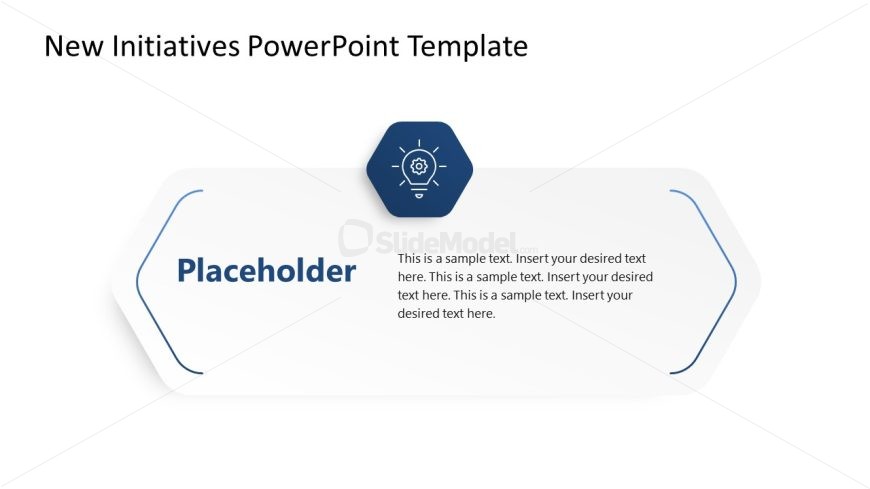 New Initiatives PowerPoint Template

SlideModel

Placeholder

This is a sample text. Insert your desired text here. This is a sample text. Insert your desired text here. This is a sample text. Insert your desired text here.